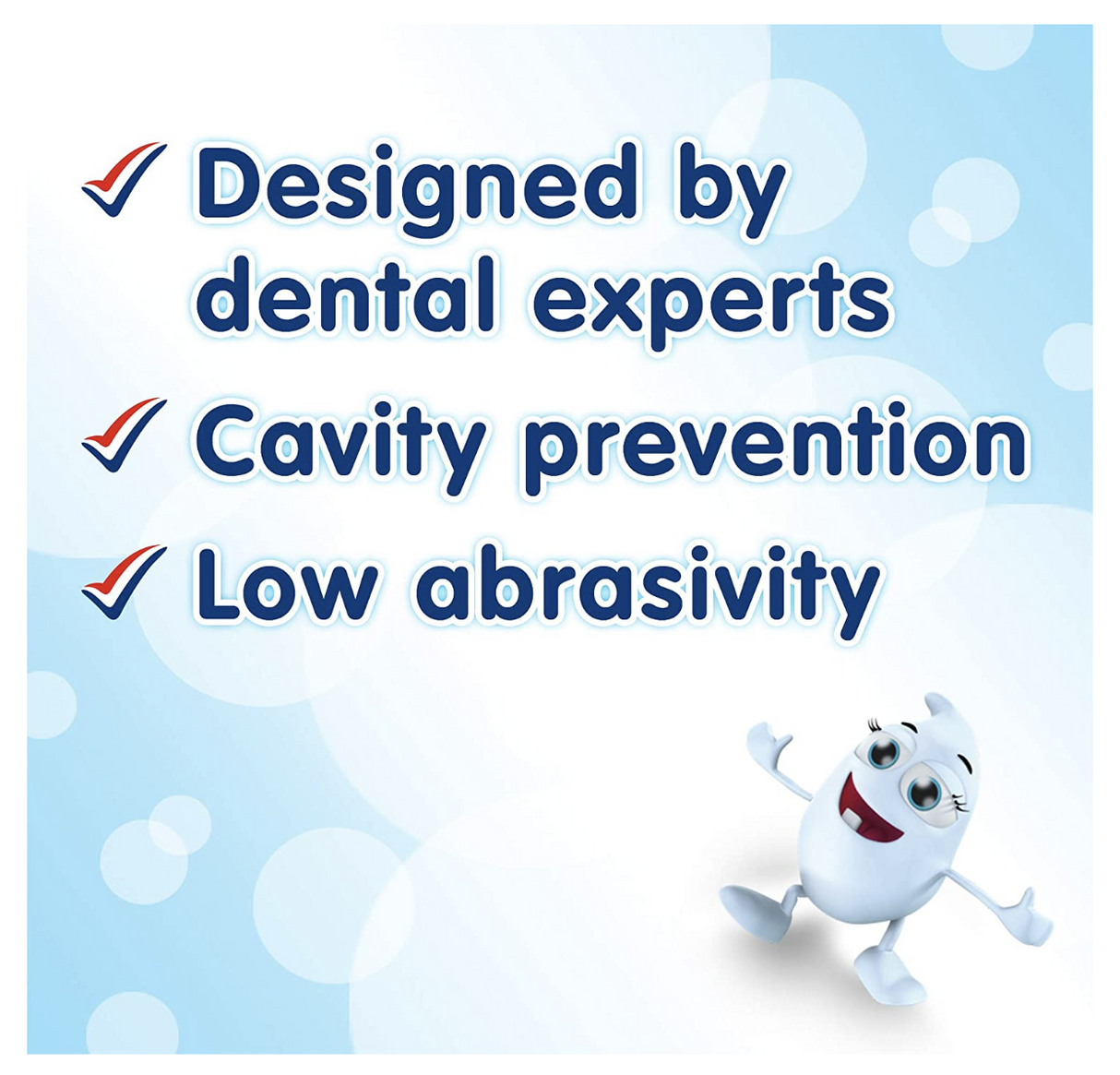 ✓ Designed by dental experts

✓ Cavity prevention

✓ Low abrasivity